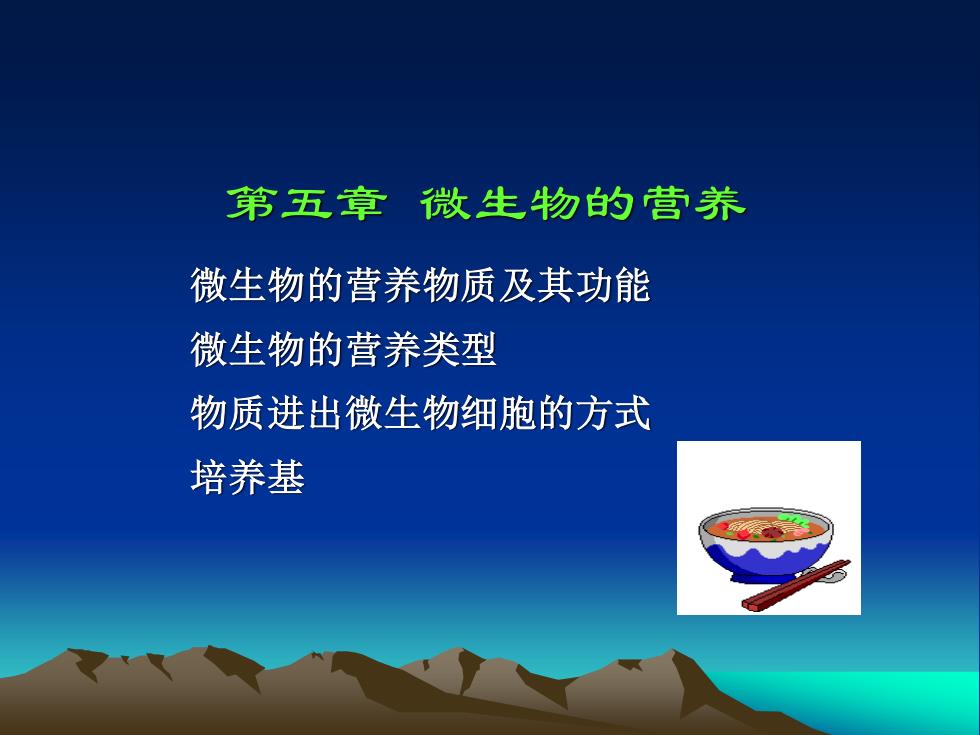 第五章 微生物的营养

微生物的营养物质及其功能
微生物的营养类型
物质进出微生物细胞的方式
培养基